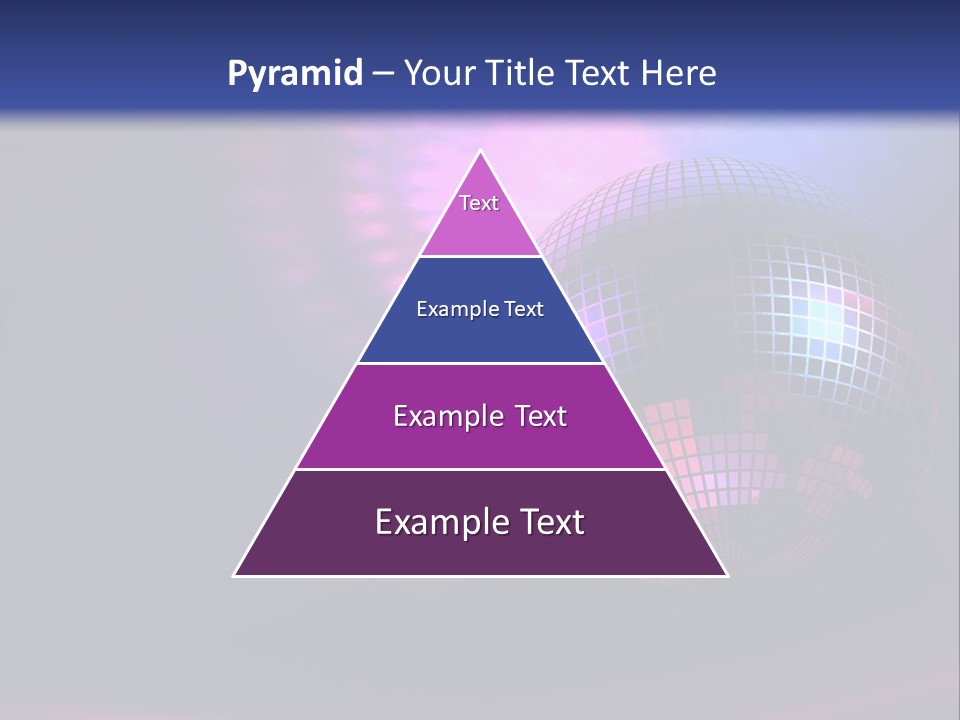 Pyramid – Your Title Text Here

Text

Example Text

Example Text

Example Text